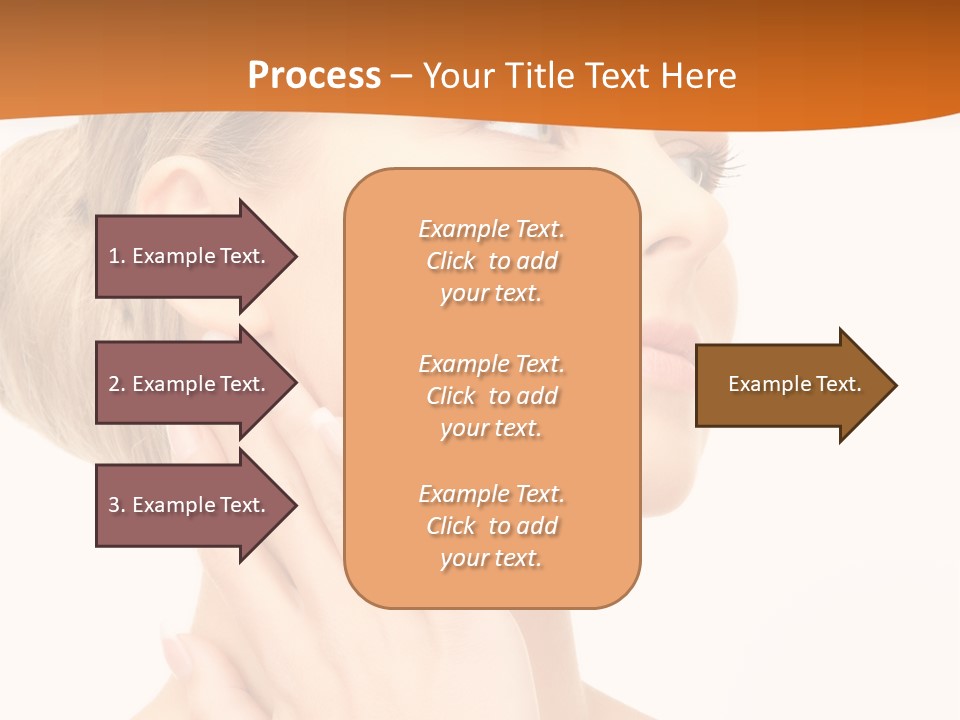 Process – Your Title Text Here

1. Example Text.

2. Example Text.

3. Example Text.

Example Text. Click to add your text.

Example Text. Click to add your text.

Example Text. Click to add your text.

Example Text.